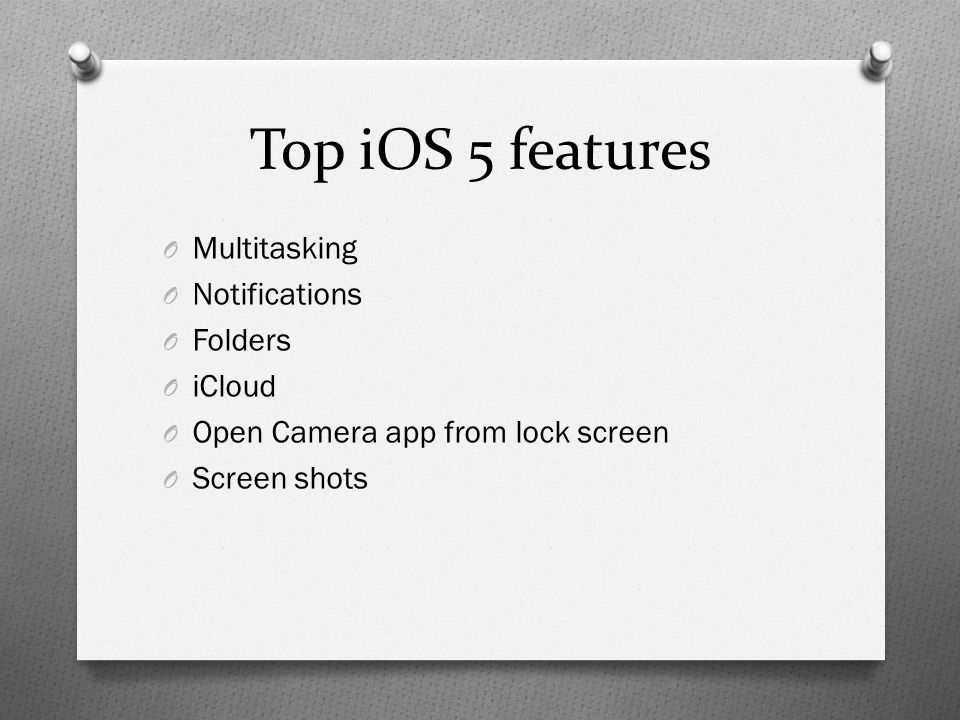 Top iOS 5 features

Multitasking
Notifications
Folders
iCloud
Open Camera app from lock screen
Screen shots